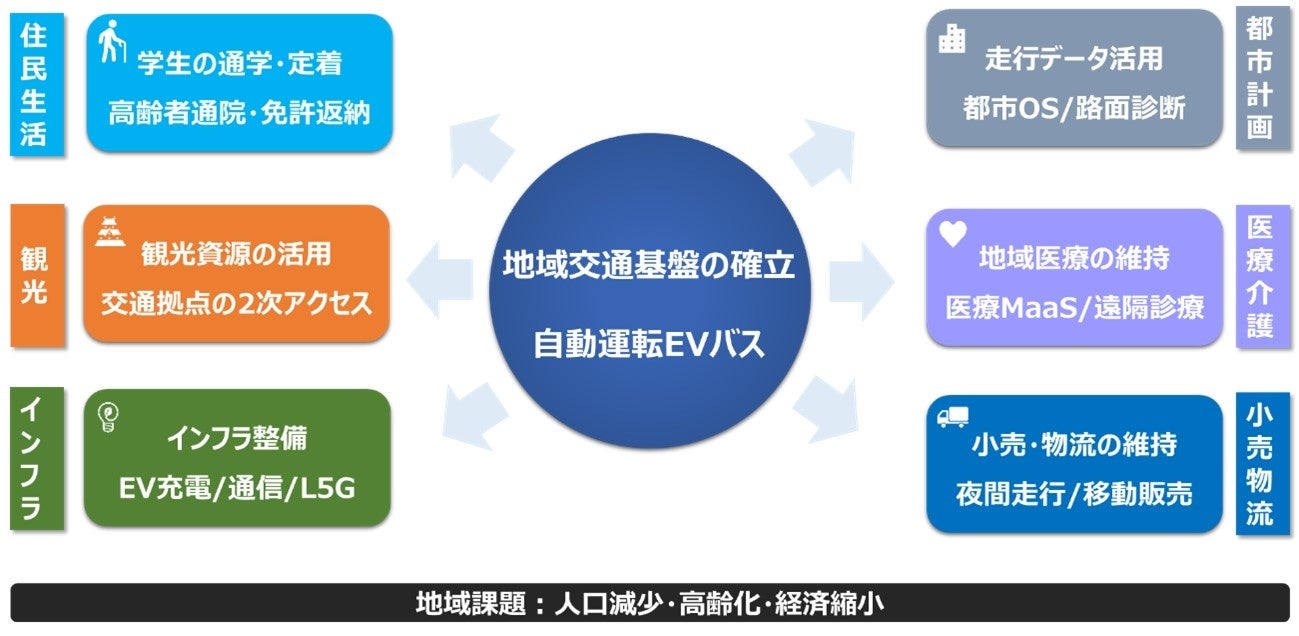 住民生活

学生の通学・定着
高齢者通院・免許返納

観光

観光資源の活用
交通拠点の2次アクセス

インフラ

インフラ整備
EV充電/通信/L5G

地域交通基盤の確立
自動運転EVバス

走行データ活用
都市OS/路面診断

都市計画

地域医療の維持
医療MaaS/遠隔診療

医療介護

小売・物流の維持
夜間走行/移動販売

小売物流

地域課題：人口減少・高齢化・経済縮小